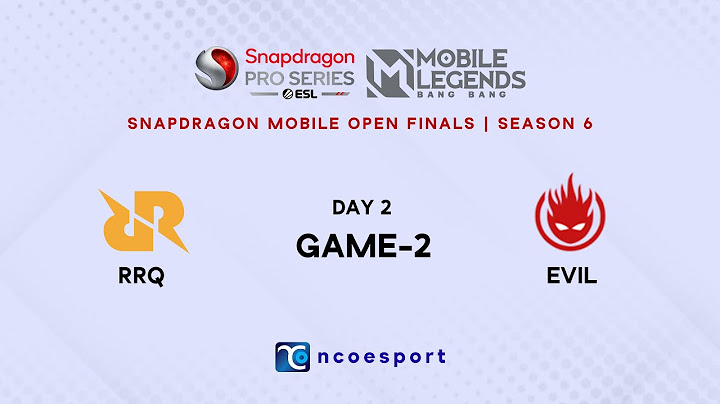 Snapdragon
PRO SERIES
ESL

MOBILE LEGENDS
BANG BANG

SNAPDRAGON MOBILE OPEN FINALS | SEASON 6

RRQ

DAY 2
GAME-2

EVIL

ncoesport